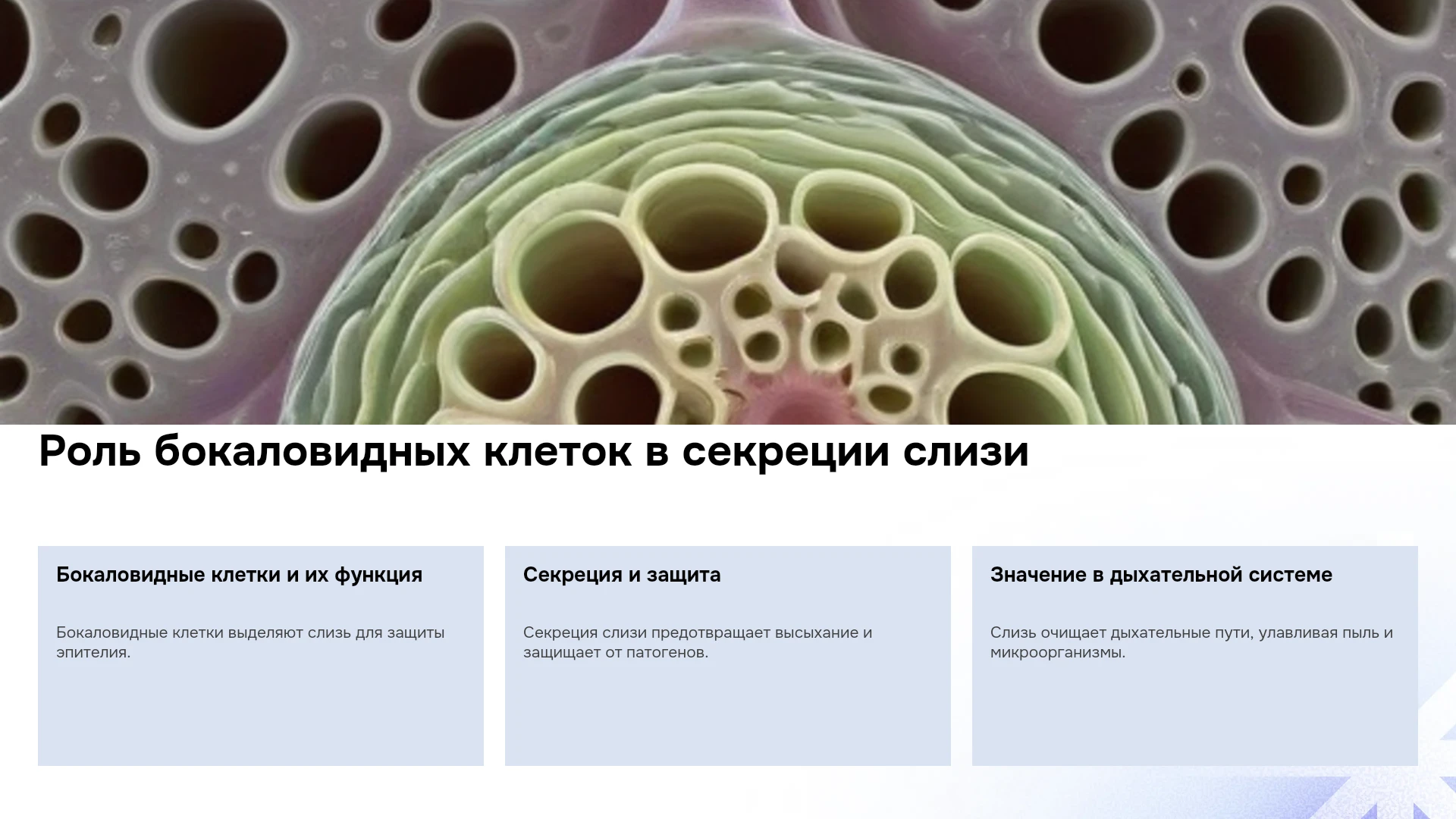 Роль бокаловидных клеток в секреции слизи

Бокаловидные клетки и их функция

Бокаловидные клетки выделяют слизь для защиты эпителия.

Секреция и защита

Секреция слизи предотвращает высыхание и защищает от патогенов.

Значение в дыхательной системе

Слизь очищает дыхательные пути, улавливая пыль и микроорганизмы.